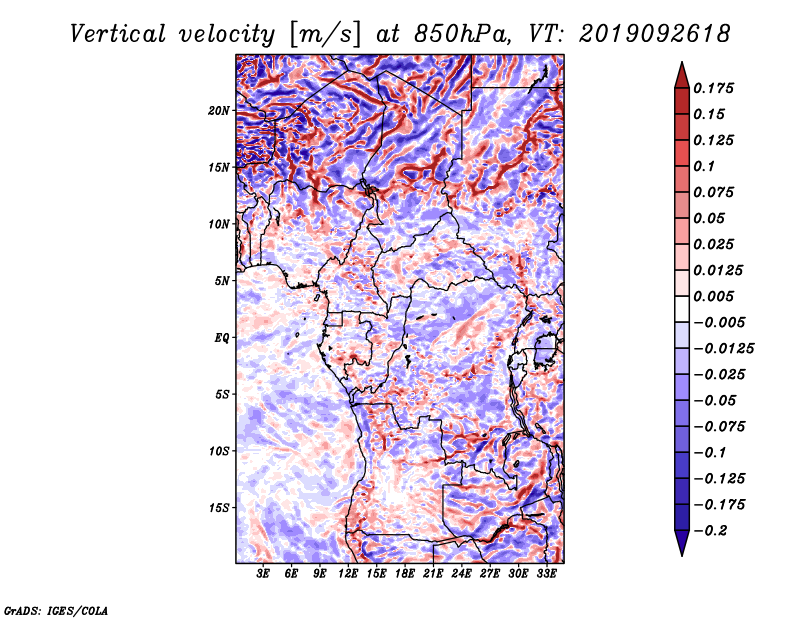 Vertical velocity [m/s] at 850hPa, VT: 2019092618

20N
15N
10N
5N
EQ
5S
10S
15S

3E 6E 9E 12E 15E 18E 21E 24E 27E 30E 33E

0.175
0.15
0.125
0.1
0.075
0.05
0.025
0.0125
0.005
−0.005
−0.0125
−0.025
−0.05
−0.075
−0.1
−0.125
−0.175
−0.2

GrADS: IGES/COLA